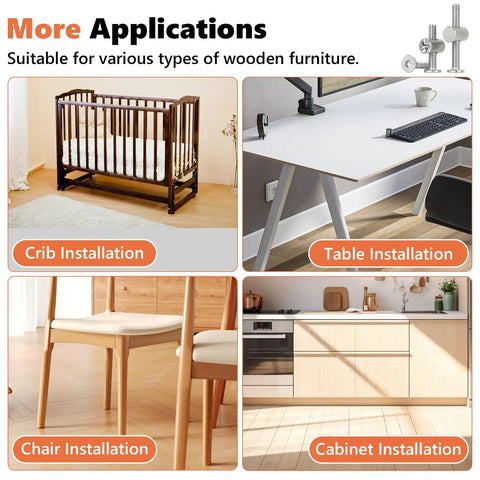 More Applications

Suitable for various types of wooden furniture.

Crib Installation

Table Installation

Chair Installation

Cabinet Installation